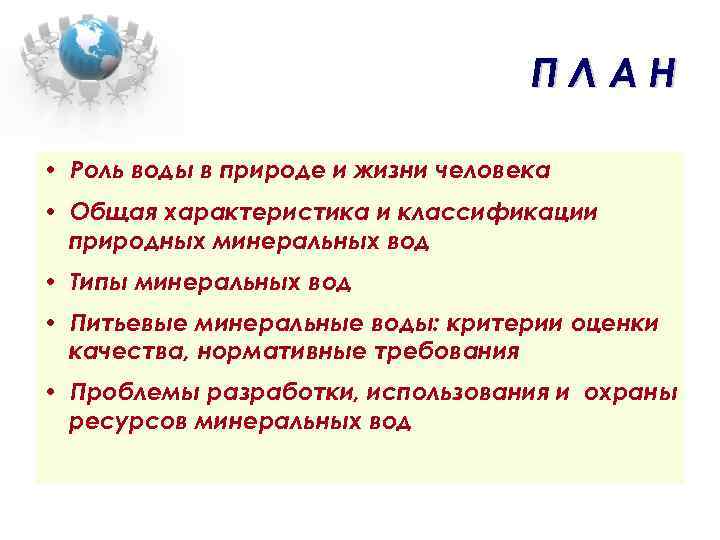 П Л А Н

• Роль воды в природе и жизни человека

• Общая характеристика и классификации природных минеральных вод

• Типы минеральных вод

• Питьевые минеральные воды: критерии оценки качества, нормативные требования

• Проблемы разработки, использования и охраны ресурсов минеральных вод